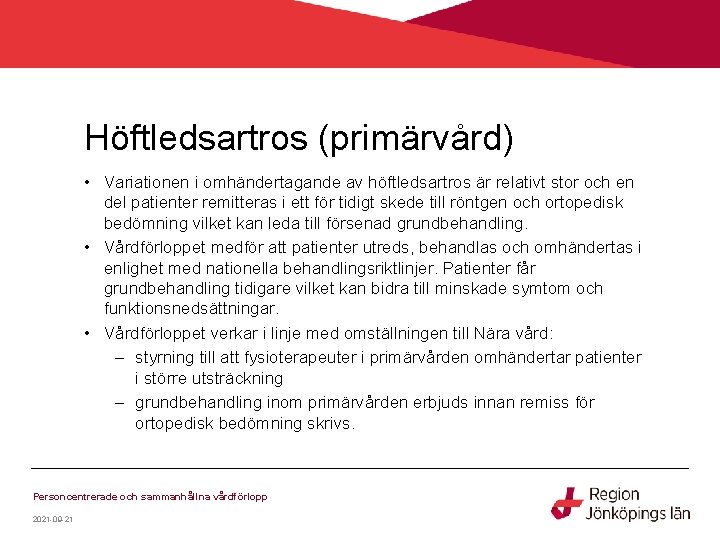 Höftledsartros (primärvård)

• Variationen i omhändertagande av höftledsartros är relativt stor och en del patienter remitteras i ett för tidigt skede till röntgen och ortopedisk bedömning vilket kan leda till försenad grundbehandling.

• Vårdförloppet medför att patienter utreds, behandlas och omhändertas i enlighet med nationella behandlingsriktlinjer. Patienter får grundbehandling tidigare vilket kan bidra till minskade symtom och funktionsnedsättningar.

• Vårdförloppet verkar i linje med omställningen till Nära vård:
– styrning till att fysioterapeuter i primärvården omhändertar patienter i större utsträckning
– grundbehandling inom primärvården erbjuds innan remiss för ortopedisk bedömning skrivs.

Personcentrerade och sammanhållna vårdförlopp

2021-09-21

Region Jönköpings län